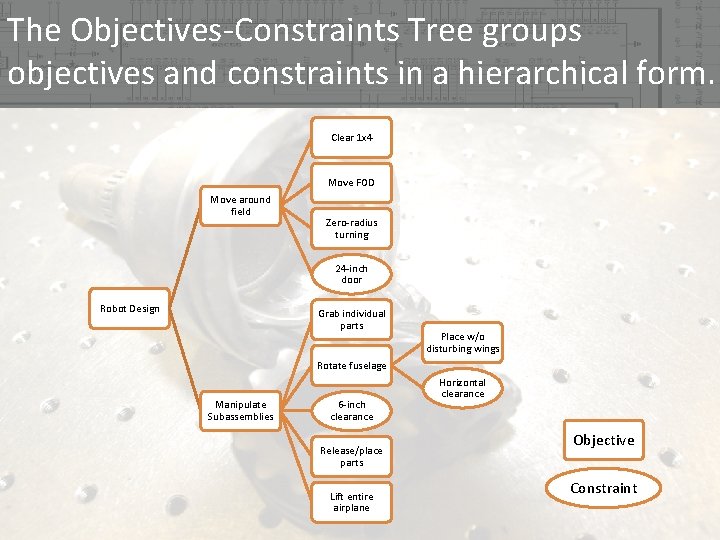 The Objectives-Constraints Tree groups objectives and constraints in a hierarchical form.

Robot Design

Move around field

Clear 1x4

Move FOD

Zero-radius turning

24-inch door

Manipulate Subassemblies

Grab individual parts

Rotate fuselage

Place w/o disturbing wings

Horizontal clearance

6-inch clearance

Release/place parts

Lift entire airplane

Objective

Constraint